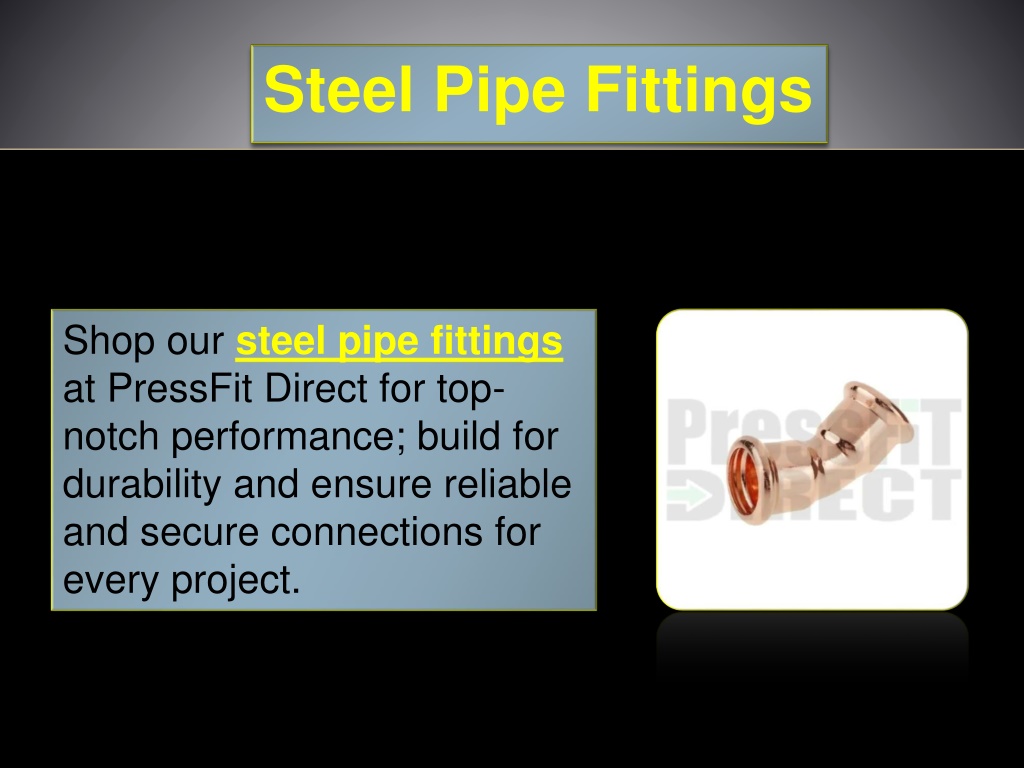 Steel Pipe Fittings

Shop our steel pipe fittings at PressFit Direct for top-notch performance; build for durability and ensure reliable and secure connections for every project.

PressFIT DIRECT